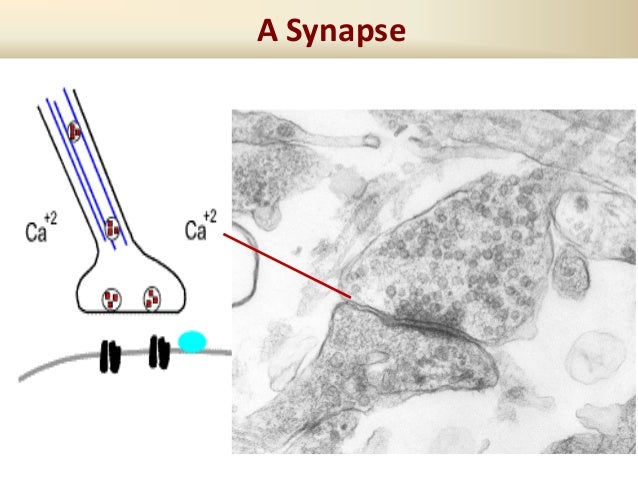 A Synapse

$Ca^{+2}$

$Ca^{+2}$